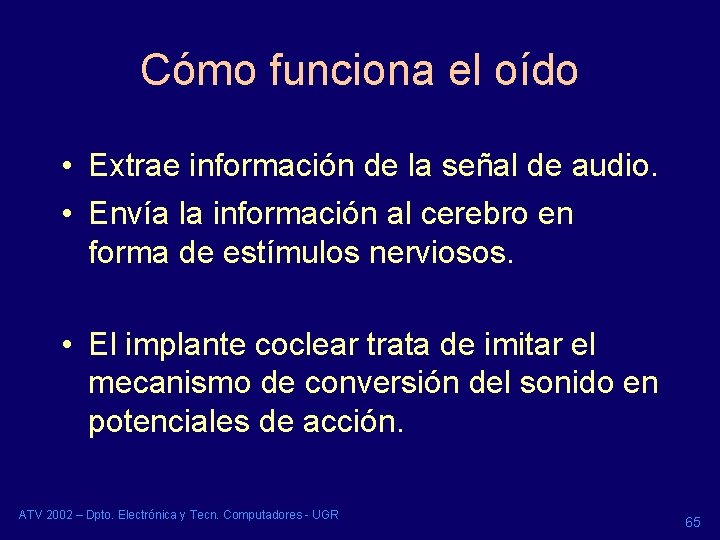 Cómo funciona el oído

• Extrae información de la señal de audio.
• Envía la información al cerebro en forma de estímulos nerviosos.

• El implante coclear trata de imitar el mecanismo de conversión del sonido en potenciales de acción.

ATV 2002 – Dpto. Electrónica y Tecn. Computadores - UGR

65